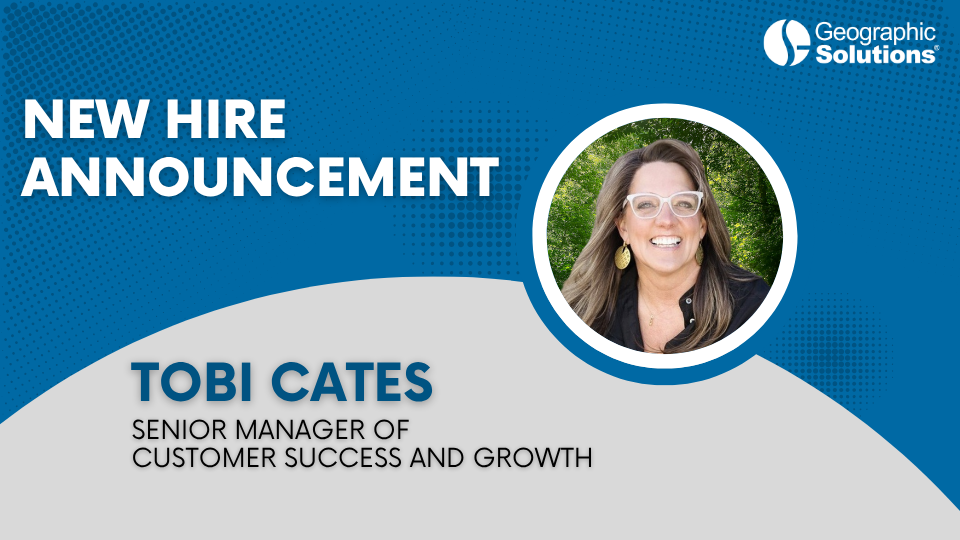 Geographic Solutions®

NEW HIRE ANNOUNCEMENT

TOBI CATES

SENIOR MANAGER OF CUSTOMER SUCCESS AND GROWTH